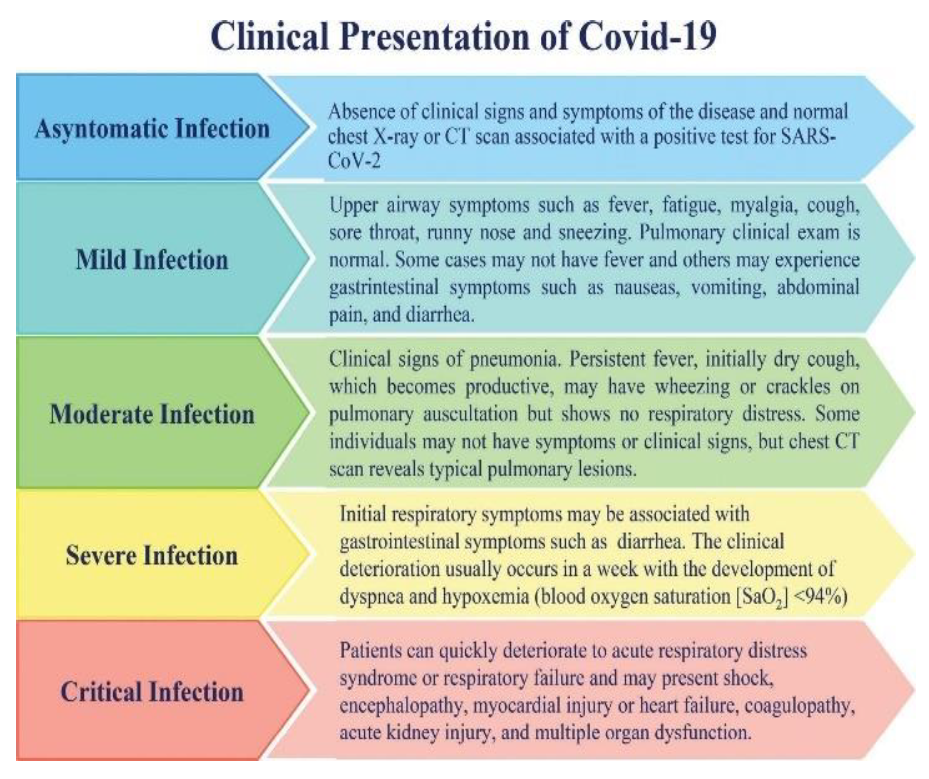 Clinical Presentation of Covid-19

Asyntomatic Infection

Absence of clinical signs and symptoms of the disease and normal chest X-ray or CT scan associated with a positive test for SARS-CoV-2

Mild Infection

Upper airway symptoms such as fever, fatigue, myalgia, cough, sore throat, runny nose and sneezing. Pulmonary clinical exam is normal. Some cases may not have fever and others may experience gastrintestinal symptoms such as nauseas, vomiting, abdominal pain, and diarrhea.

Moderate Infection

Clinical signs of pneumonia. Persistent fever, initially dry cough, which becomes productive, may have wheezing or crackles on pulmonary auscultation but shows no respiratory distress. Some individuals may not have symptoms or clinical signs, but chest CT scan reveals typical pulmonary lesions.

Severe Infection

Initial respiratory symptoms may be associated with gastrointestinal symptoms such as diarrhea. The clinical deterioration usually occurs in a week with the development of dyspnea and hypoxemia (blood oxygen saturation [$SaO_2$] <94%)

Critical Infection

Patients can quickly deteriorate to acute respiratory distress syndrome or respiratory failure and may present shock, encephalopathy, myocardial injury or heart failure, coagulopathy, acute kidney injury, and multiple organ dysfunction.